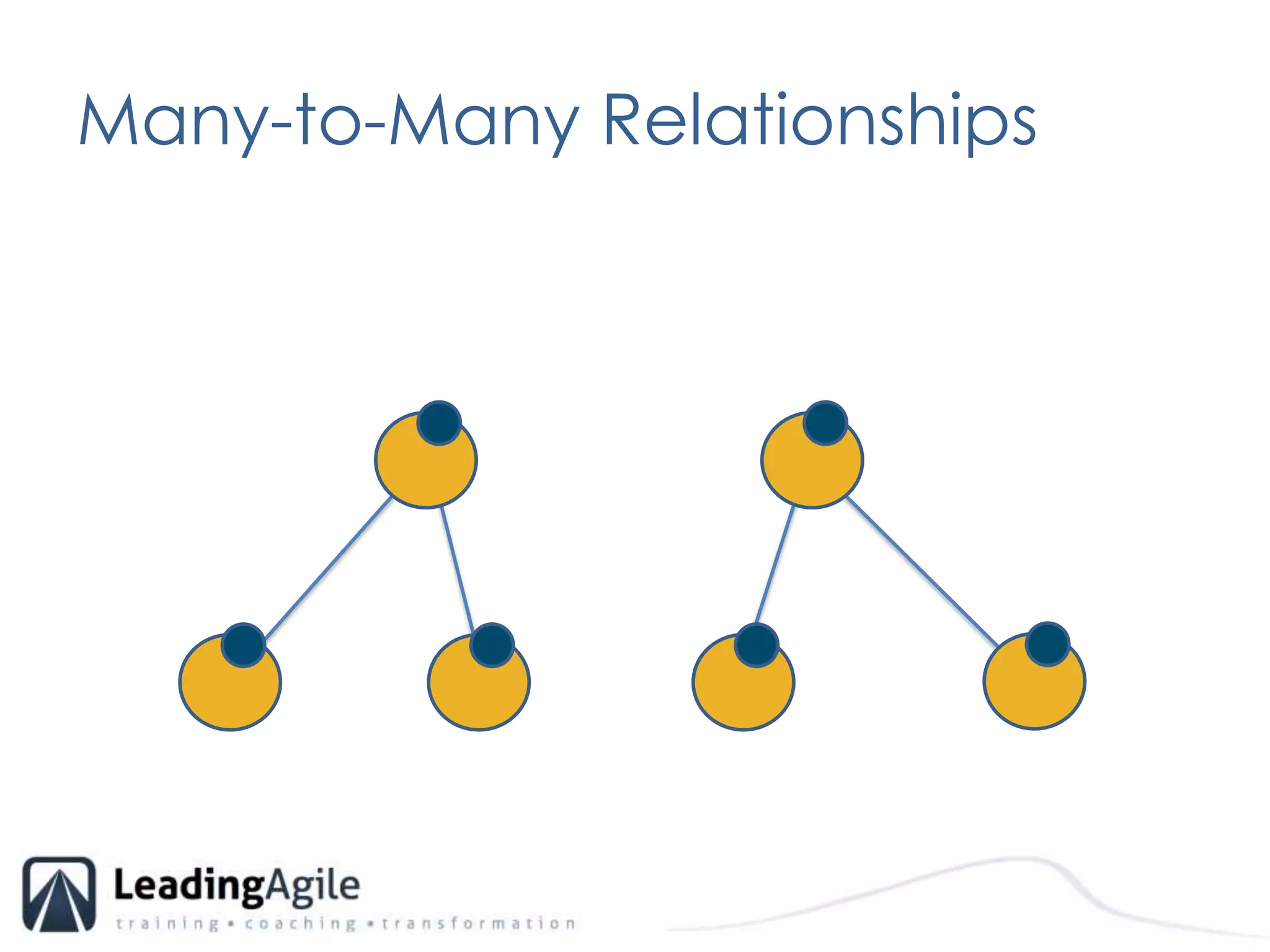 Many-to-Many Relationships

LeadingAgile
training • coaching • transformation